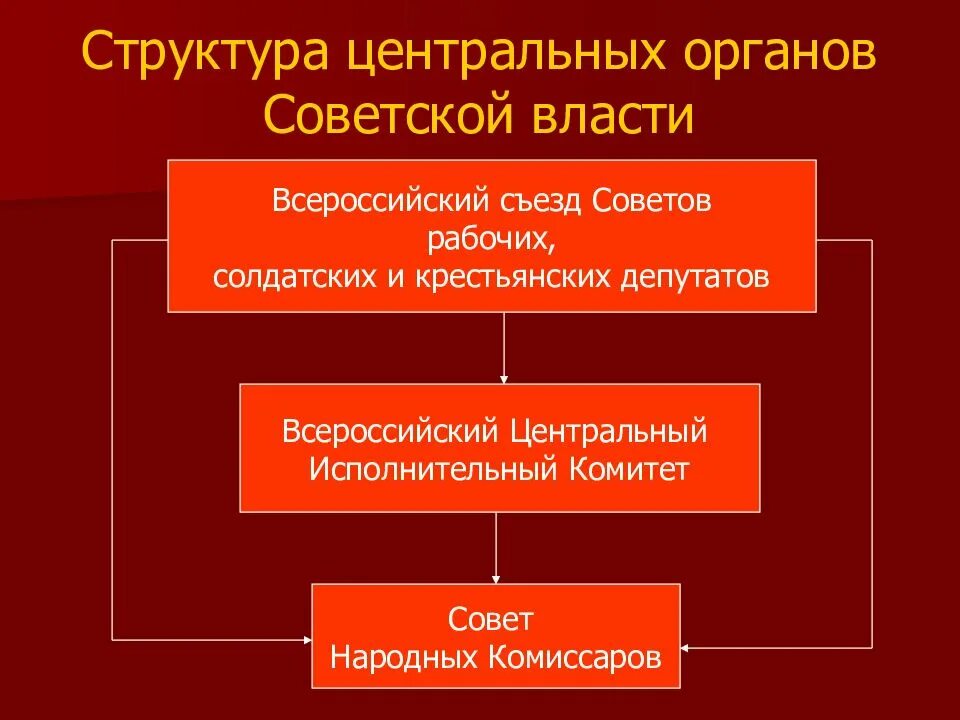 Структура центральных органов Советской власти

Всероссийский съезд Советов рабочих, солдатских и крестьянских депутатов

Всероссийский Центральный Исполнительный Комитет

Совет Народных Комиссаров